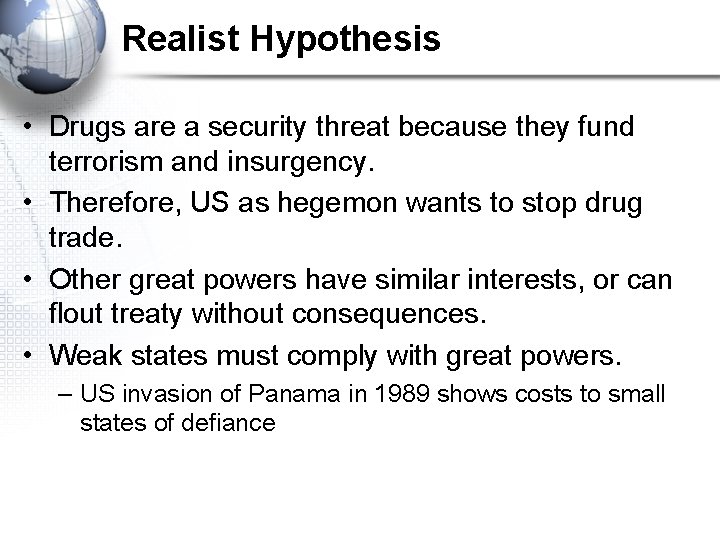 Realist Hypothesis

• Drugs are a security threat because they fund terrorism and insurgency.
• Therefore, US as hegemon wants to stop drug trade.
• Other great powers have similar interests, or can flout treaty without consequences.
• Weak states must comply with great powers.
– US invasion of Panama in 1989 shows costs to small states of defiance